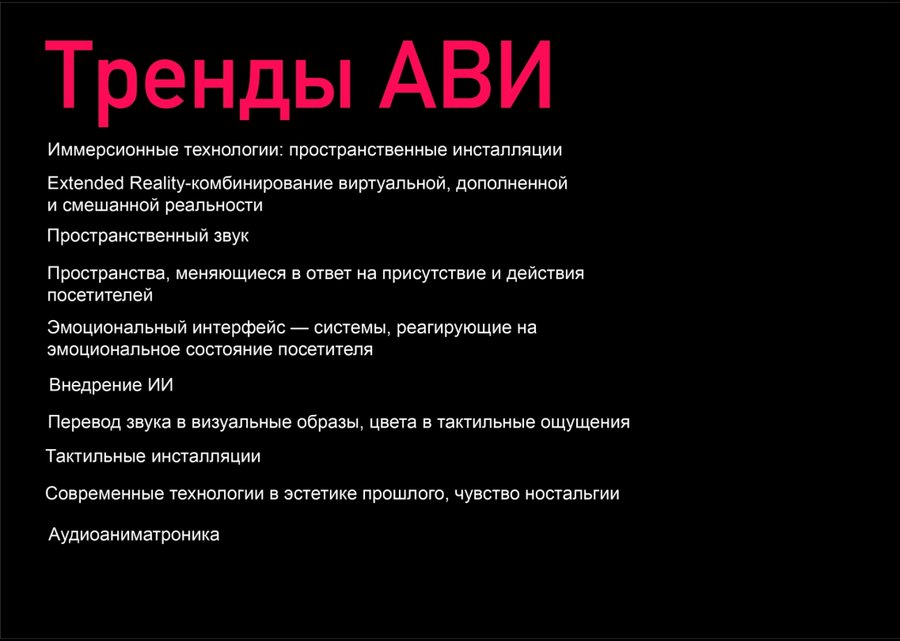 Тренды АВИ

Иммерсионные технологии: пространственные инсталляции

Extended Reality-комбинирование виртуальной, дополненной и смешанной реальности

Пространственный звук

Пространства, меняющиеся в ответ на присутствие и действия посетителей

Эмоциональный интерфейс — системы, реагирующие на эмоциональное состояние посетителя

Внедрение ИИ

Перевод звука в визуальные образы, цвета в тактильные ощущения

Тактильные инсталляции

Современные технологии в эстетике прошлого, чувство ностальгии

Аудиоаниматроника